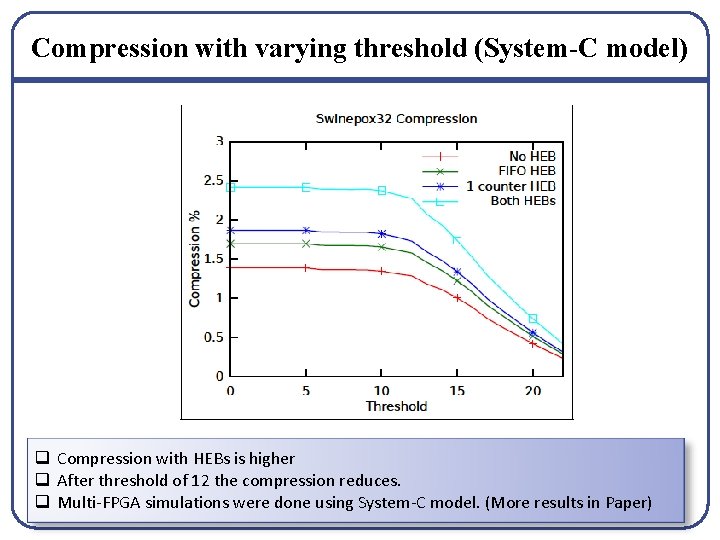 Compression with varying threshold (System-C model)

Swinepox32 Compression

No HEB
FIFO HEB
1 counter HEB
Both HEBs

Compression %

3
2.5
2
1.5
1
0.5
0

0
5
10
15
20
Threshold

❑ Compression with HEBs is higher
❑ After threshold of 12 the compression reduces.
❑ Multi-FPGA simulations were done using System-C model. (More results in Paper)